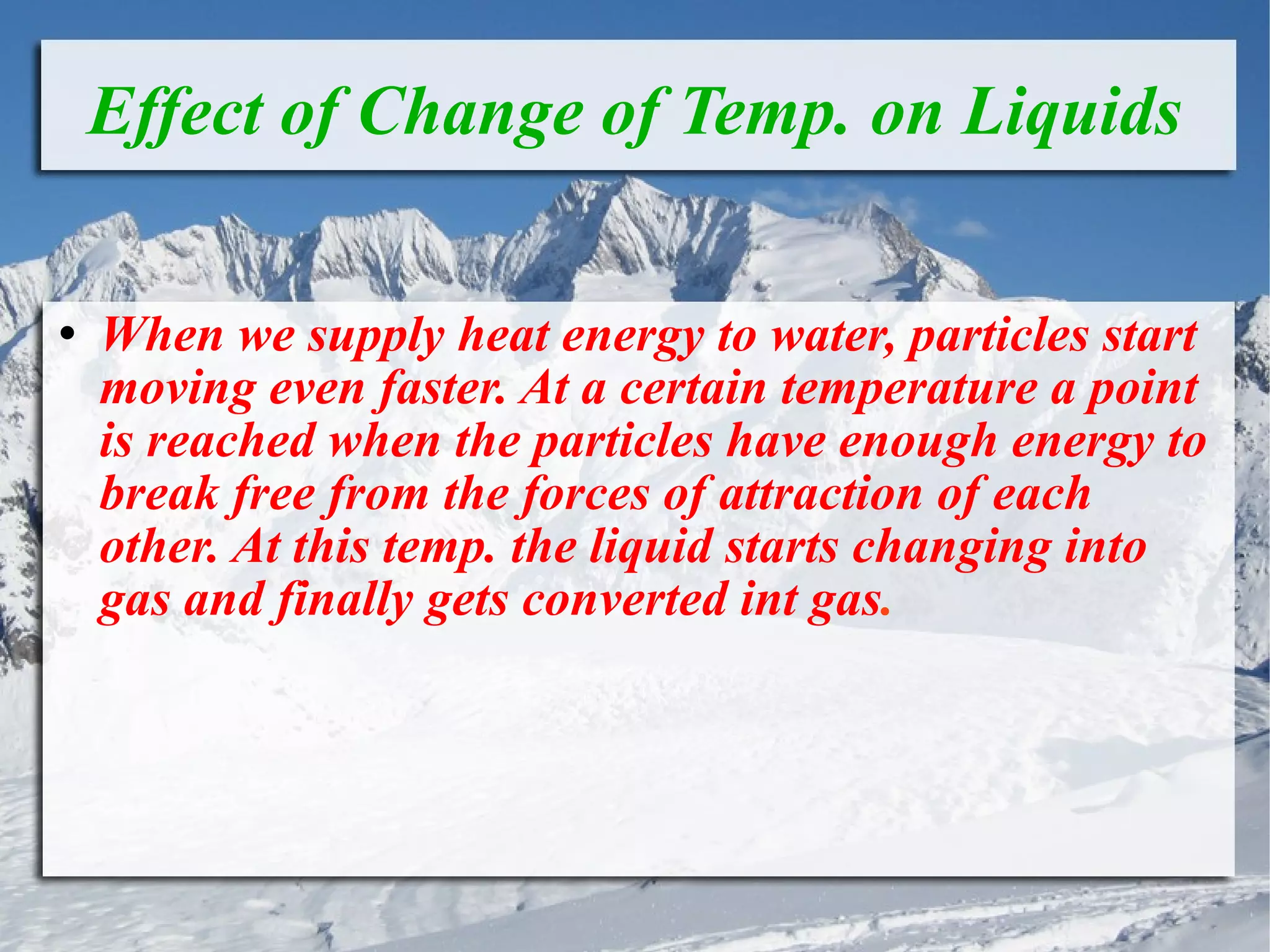 Effect of Change of Temp. on Liquids

• When we supply heat energy to water, particles start moving even faster. At a certain temperature a point is reached when the particles have enough energy to break free from the forces of attraction of each other. At this temp. the liquid starts changing into gas and finally gets converted int gas.